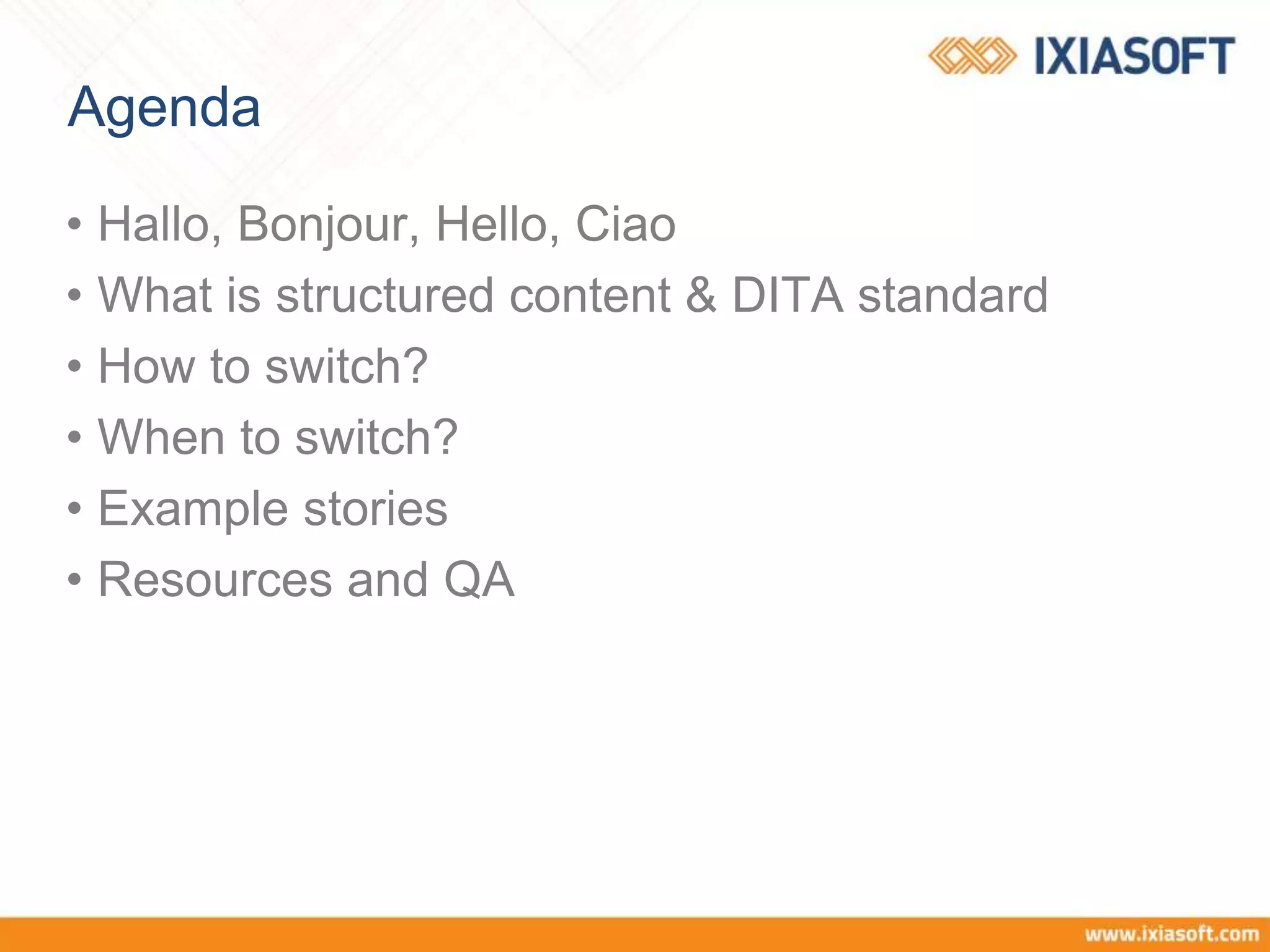 IXIASOFT

Agenda

• Hallo, Bonjour, Hello, Ciao
• What is structured content & DITA standard
• How to switch?
• When to switch?
• Example stories
• Resources and QA

www.ixiasoft.com